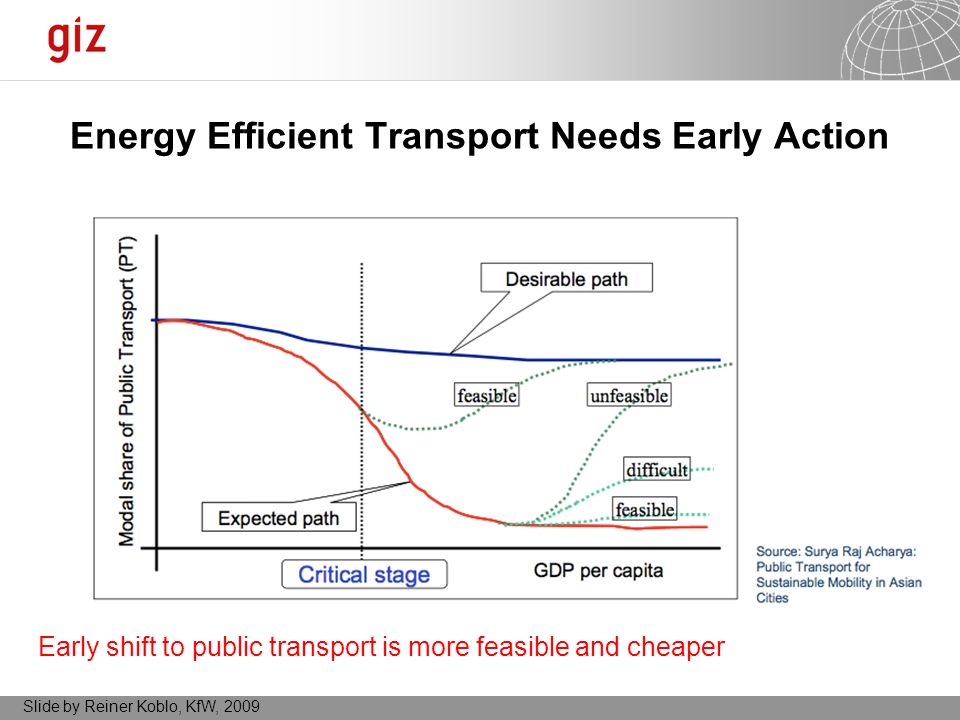 giz

Energy Efficient Transport Needs Early Action

Modal share of Public Transport (PT)

Desirable path

feasible

unfeasible

difficult

feasible

Expected path

Critical stage

GDP per capita

Source: Surya Raj Acharya: Public Transport for Sustainable Mobility in Asian Cities

Early shift to public transport is more feasible and cheaper

Slide by Reiner Koblo, KfW, 2009